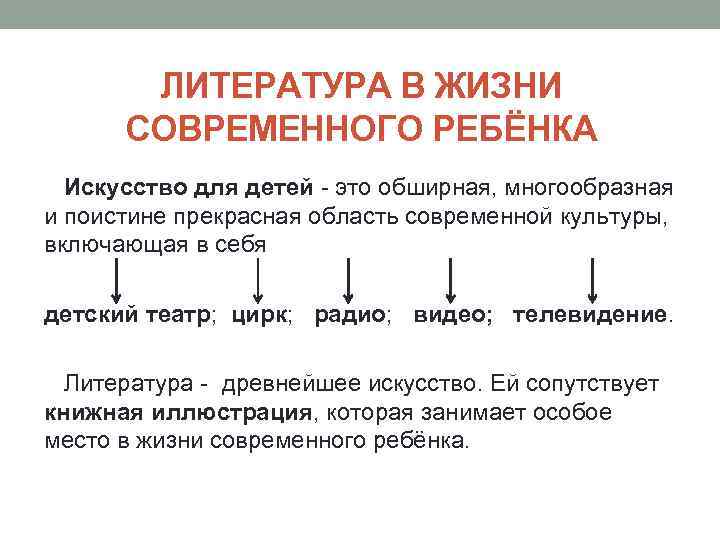 ЛИТЕРАТУРА В ЖИЗНИ СОВРЕМЕННОГО РЕБЁНКА

Искусство для детей - это обширная, многообразная и поистине прекрасная область современной культуры, включающая в себя

детский театр; цирк; радио; видео; телевидение.

Литература - древнейшее искусство. Ей сопутствует книжная иллюстрация, которая занимает особое место в жизни современного ребёнка.